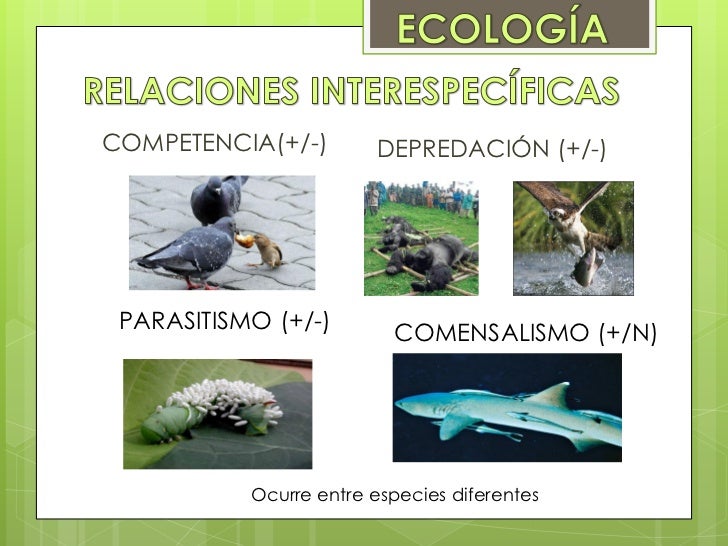 ECOLOGÍA

RELACIONES INTERESPECÍFICAS

COMPETENCIA(+/-)

DEPREDACIÓN (+/-)

PARASITISMO (+/-)

COMENSALISMO (+/N)

Ocurre entre especies diferentes